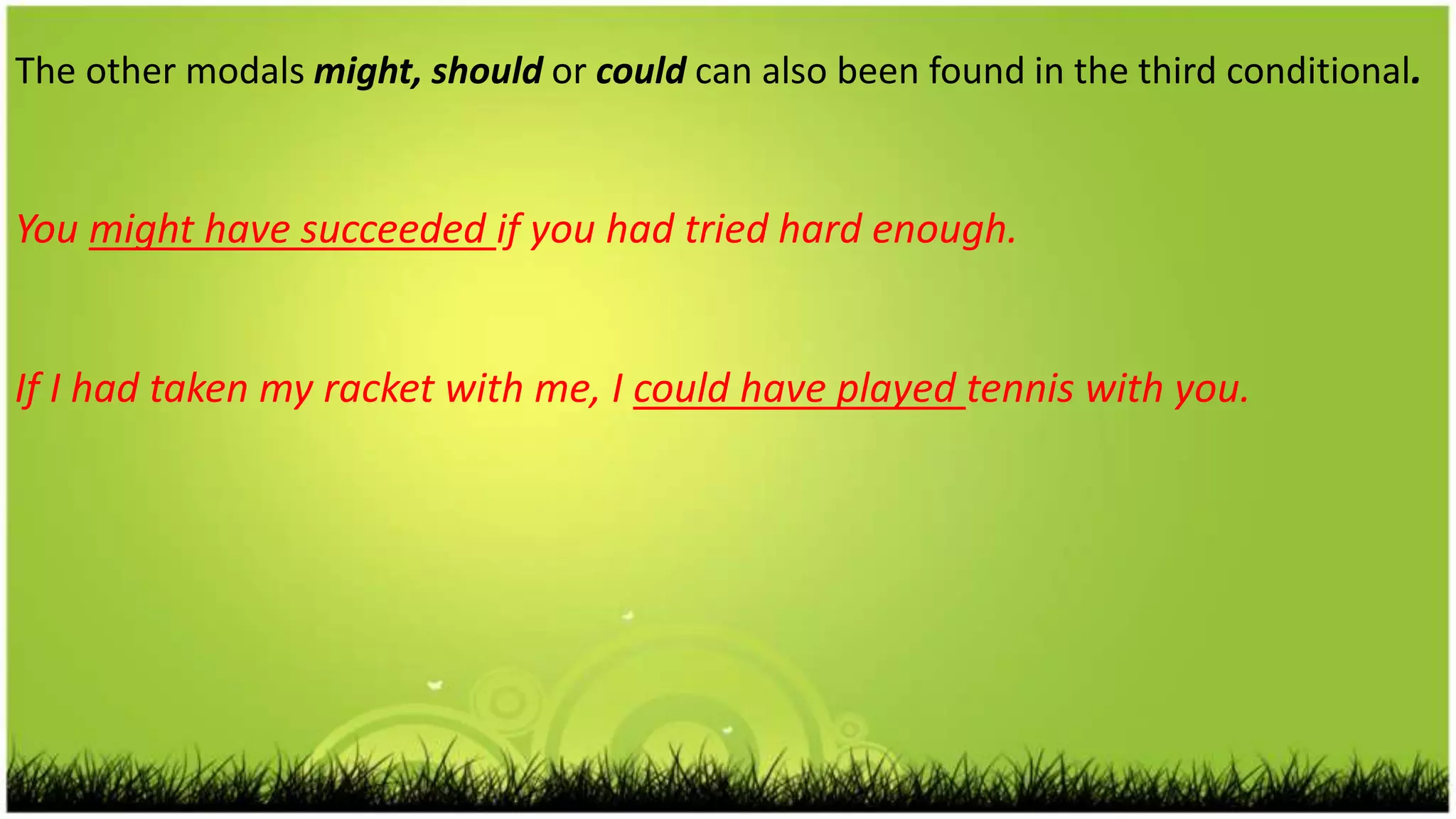 The other modals might, should or could can also been found in the third conditional.

You might have succeeded if you had tried hard enough.

If I had taken my racket with me, I could have played tennis with you.